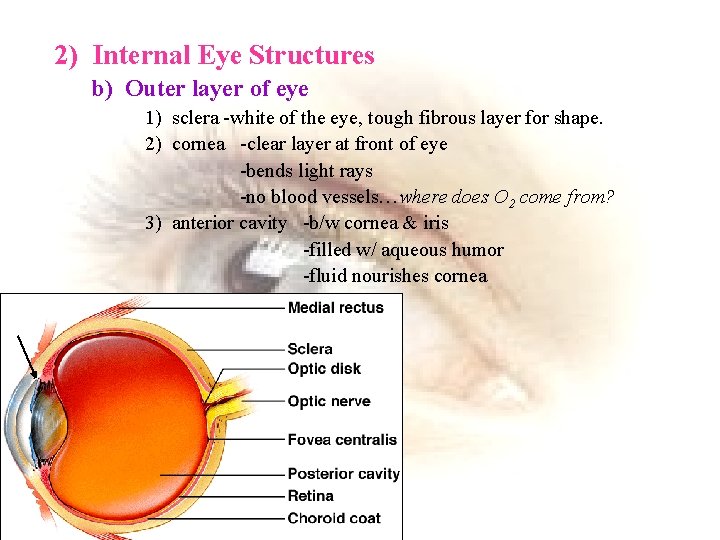 2) Internal Eye Structures

b) Outer layer of eye

1) sclera -white of the eye, tough fibrous layer for shape.

2) cornea -clear layer at front of eye
-bends light rays
-no blood vessels…where does $O_2$ come from?

3) anterior cavity -b/w cornea & iris
-filled w/ aqueous humor
-fluid nourishes cornea

Medial rectus
Sclera
Optic disk
Optic nerve
Fovea centralis
Posterior cavity
Retina
Choroid coat